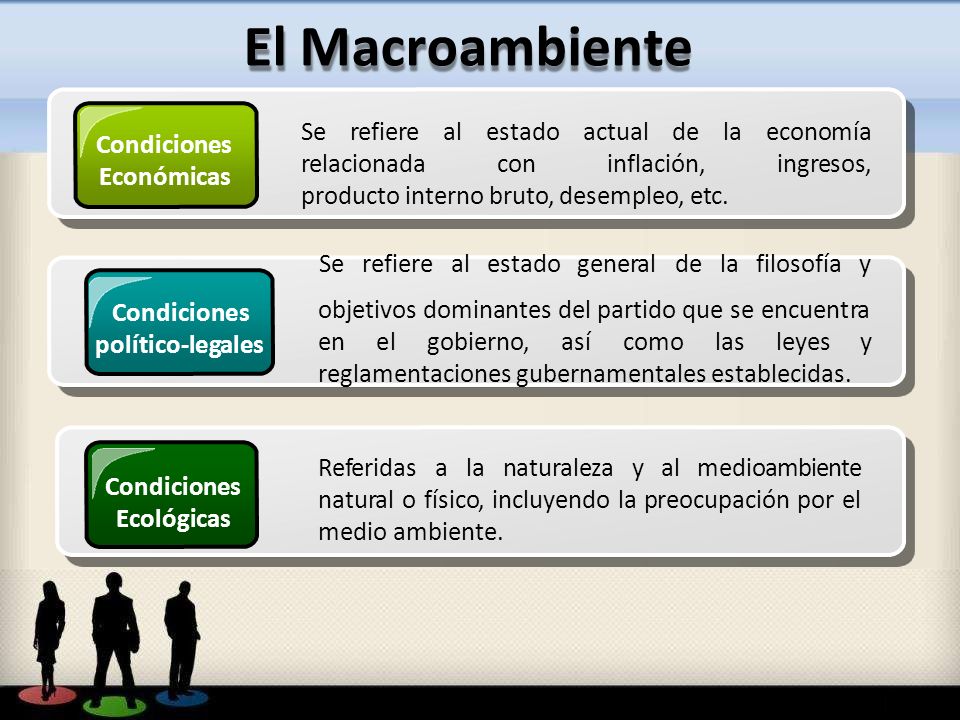 El Macroambiente

Condiciones Económicas

Se refiere al estado actual de la economía relacionada con inflación, ingresos, producto interno bruto, desempleo, etc.

Condiciones político-legales

Se refiere al estado general de la filosofía y objetivos dominantes del partido que se encuentra en el gobierno, así como las leyes y reglamentaciones gubernamentales establecidas.

Condiciones Ecológicas

Referidas a la naturaleza y al medioambiente natural o físico, incluyendo la preocupación por el medio ambiente.